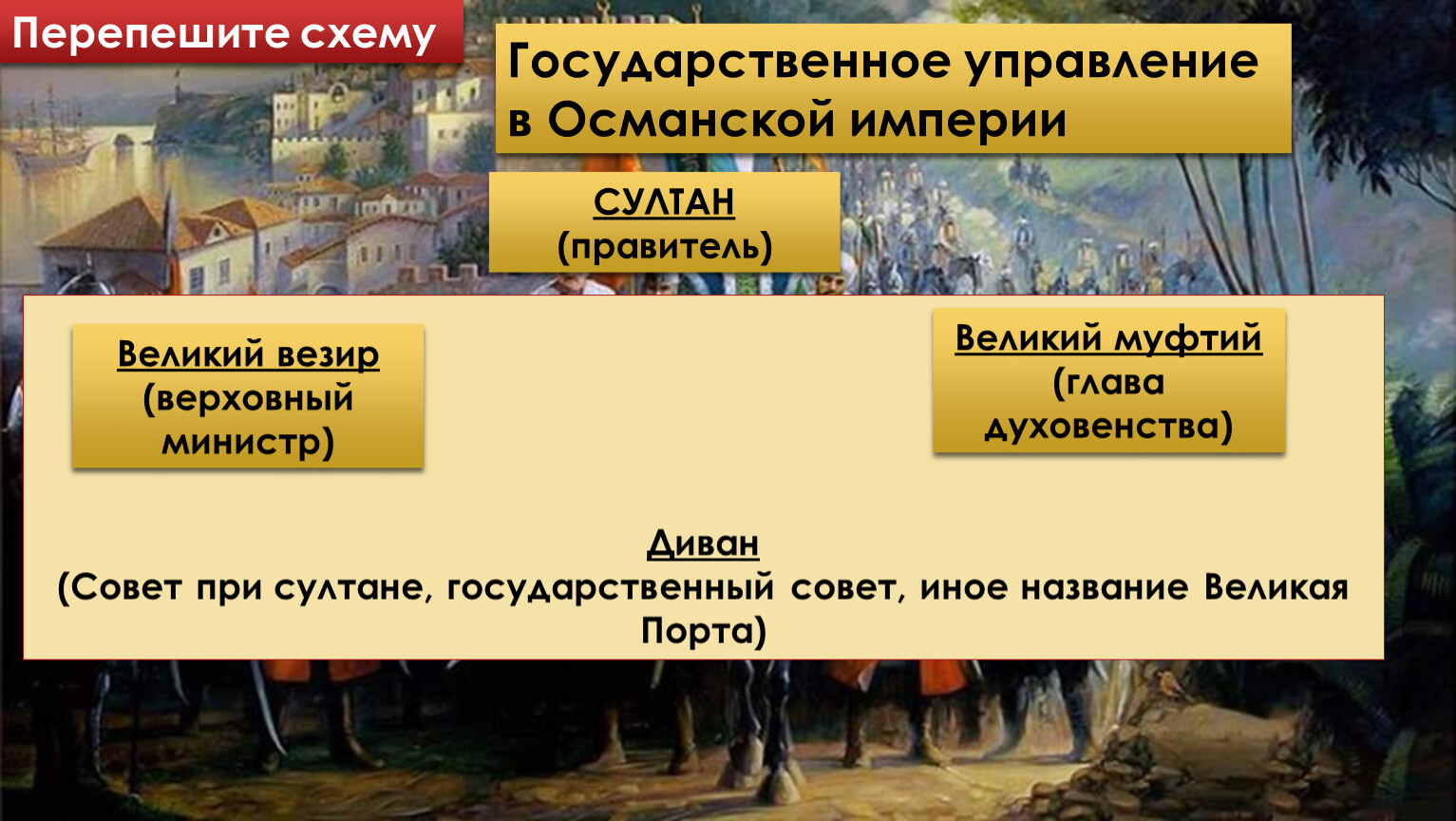 Перепешите схему

Государственное управление в Османской империи

СУЛТАН
(правитель)

Великий везир
(верховный министр)

Великий муфтий
(глава духовенства)

Диван
(Совет при султане, государственный совет, иное название Великая Порта)